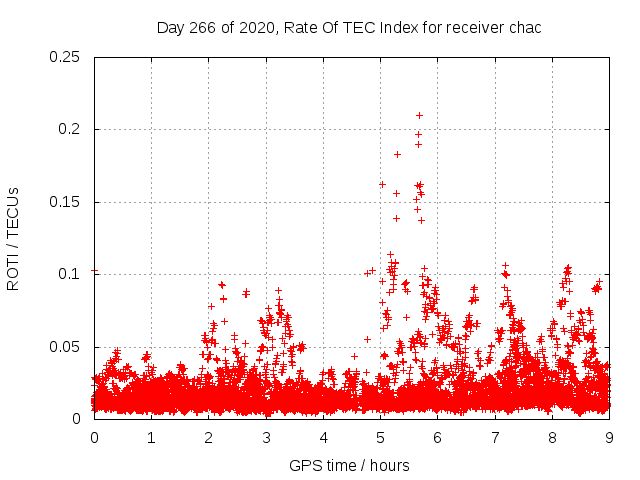 Day 266 of 2020, Rate Of TEC Index for receiver chac

ROTI / TECUs

0.25
0.2
0.15
0.1
0.05
0

0 1 2 3 4 5 6 7 8 9

GPS time / hours